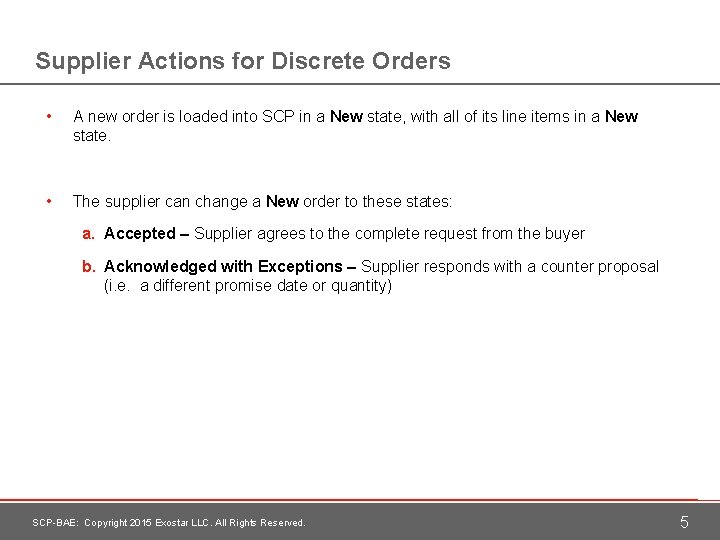 Supplier Actions for Discrete Orders

• A new order is loaded into SCP in a New state, with all of its line items in a New state.

• The supplier can change a New order to these states:

a. Accepted – Supplier agrees to the complete request from the buyer

b. Acknowledged with Exceptions – Supplier responds with a counter proposal (i.e. a different promise date or quantity)

SCP-BAE: Copyright 2015 Exostar LLC. All Rights Reserved.

5